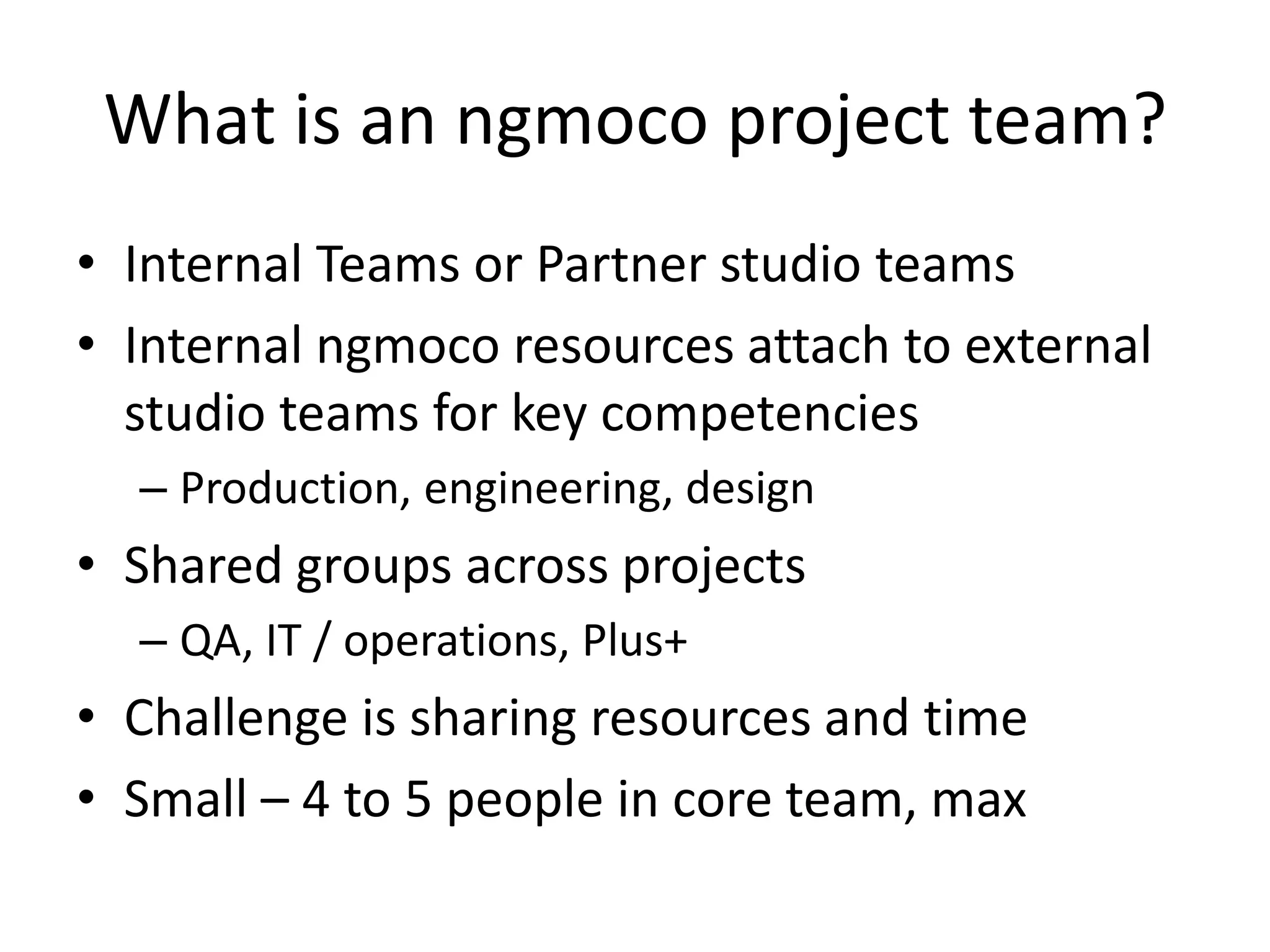 What is an ngmoco project team?

• Internal Teams or Partner studio teams
• Internal ngmoco resources attach to external studio teams for key competencies
  – Production, engineering, design
• Shared groups across projects
  – QA, IT / operations, Plus+
• Challenge is sharing resources and time
• Small – 4 to 5 people in core team, max